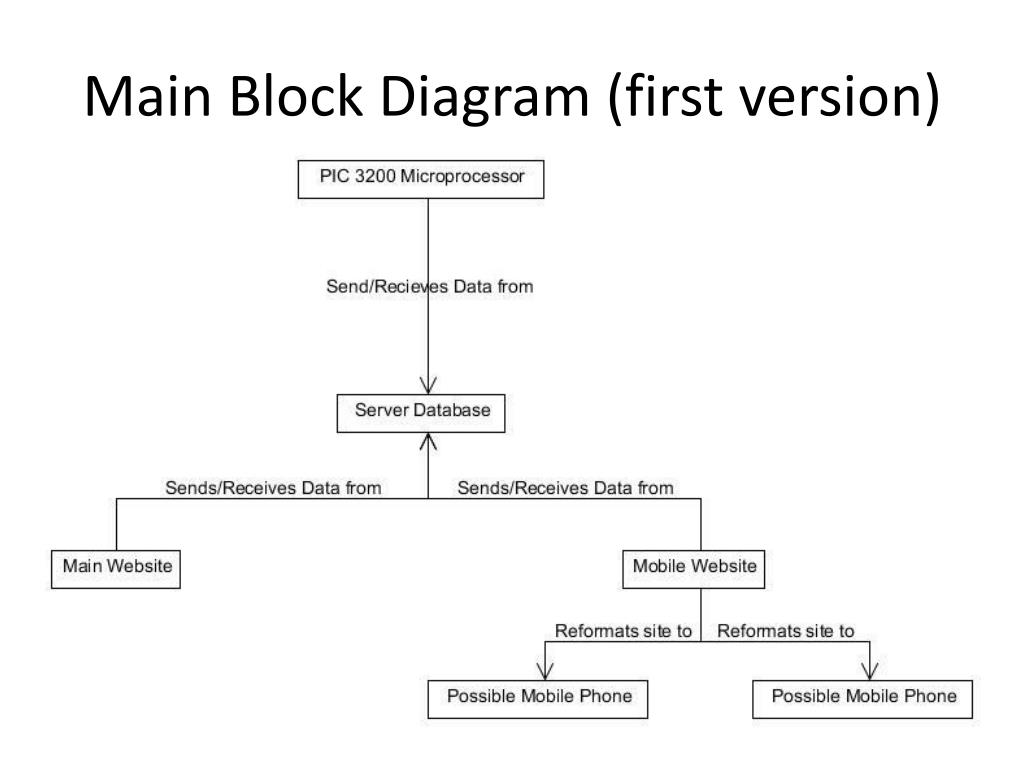 Main Block Diagram (first version)

PIC 3200 Microprocessor

Send/Recieves Data from

Server Database

Sends/Receives Data from

Sends/Receives Data from

Main Website

Mobile Website

Reformats site to

Reformats site to

Possible Mobile Phone

Possible Mobile Phone